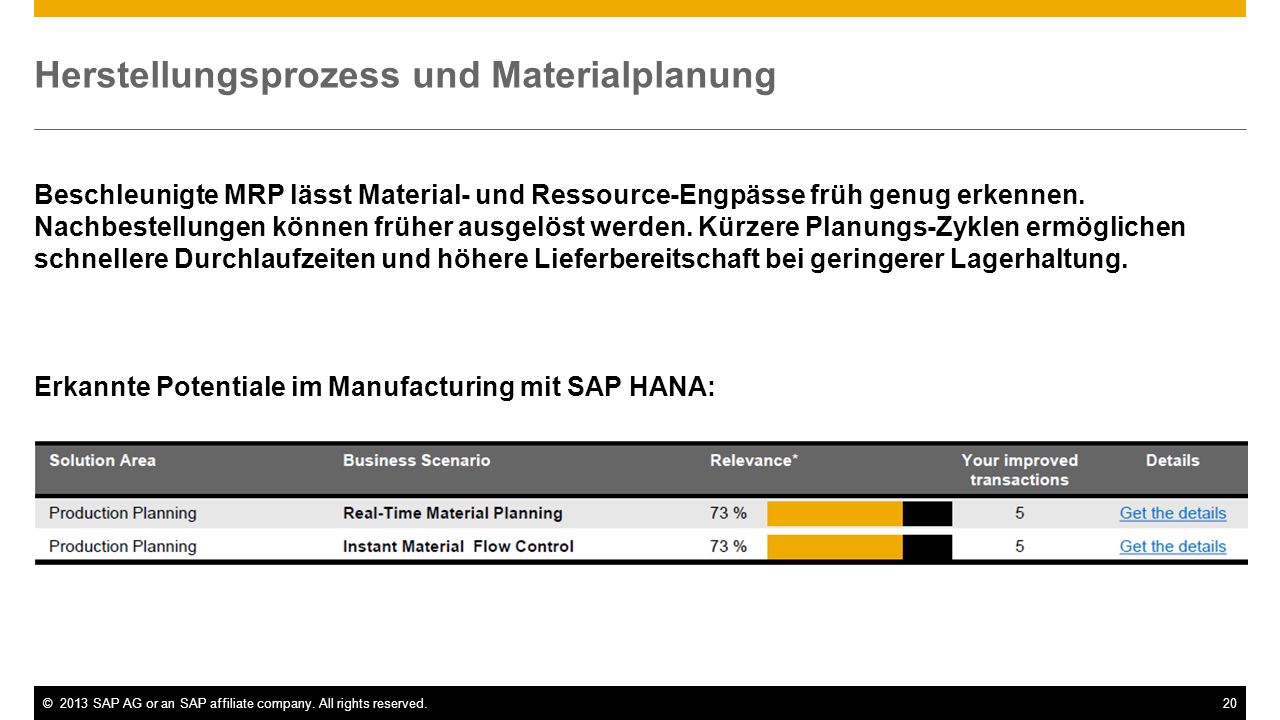 Herstellungsprozess und Materialplanung

Beschleunigte MRP lässt Material- und Ressource-Engpässe früh genug erkennen. Nachbestellungen können früher ausgelöst werden. Kürzere Planungs-Zyklen ermöglichen schnellere Durchlaufzeiten und höhere Lieferbereitschaft bei geringerer Lagerhaltung.

Erkannte Potentiale im Manufacturing mit SAP HANA:

| Solution Area | Business Scenario | Relevance* | Your improved transactions | Details |
|---|---|---|---|---|
| Production Planning | Real-Time Material Planning | 73 % | 5 | Get the details |
| Production Planning | Instant Material Flow Control | 73 % | 5 | Get the details |

© 2013 SAP AG or an SAP affiliate company. All rights reserved. 20